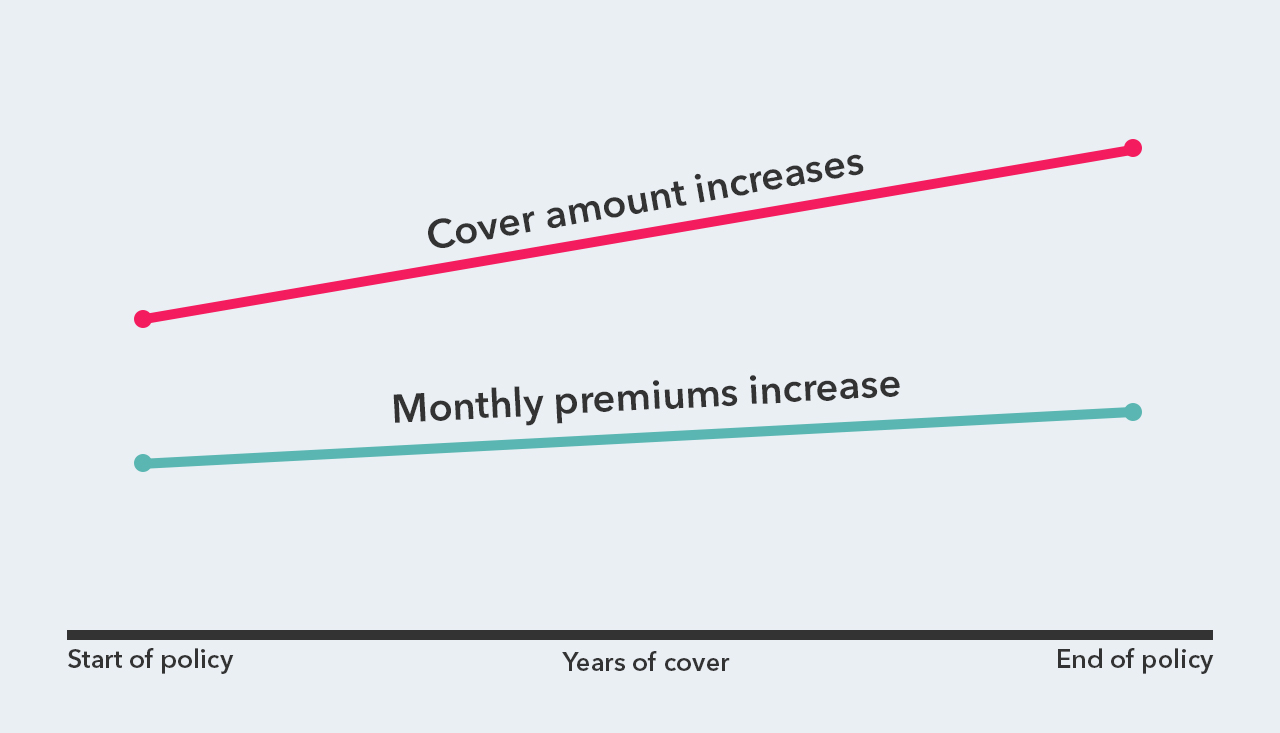 Cover amount increases

Monthly premiums increase

Start of policy
Years of cover
End of policy